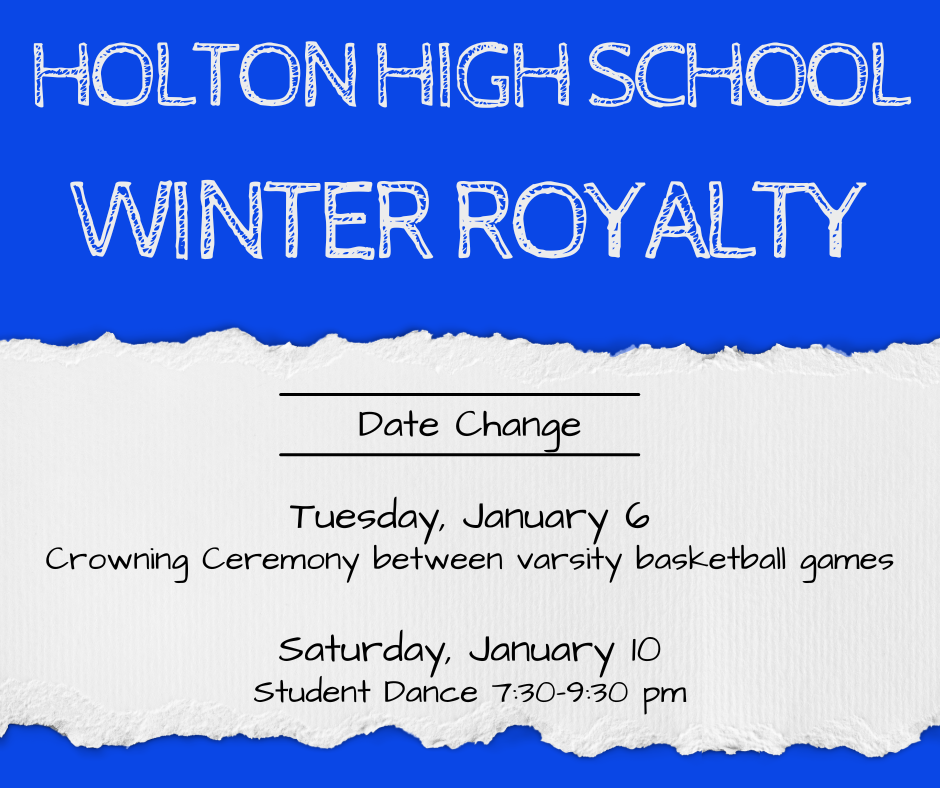 HOLTON HIGH SCHOOL
WINTER ROYALTY

Date Change

Tuesday, January 6
Crowning Ceremony between varsity basketball games

Saturday, January 10
Student Dance 7:30-9:30 pm